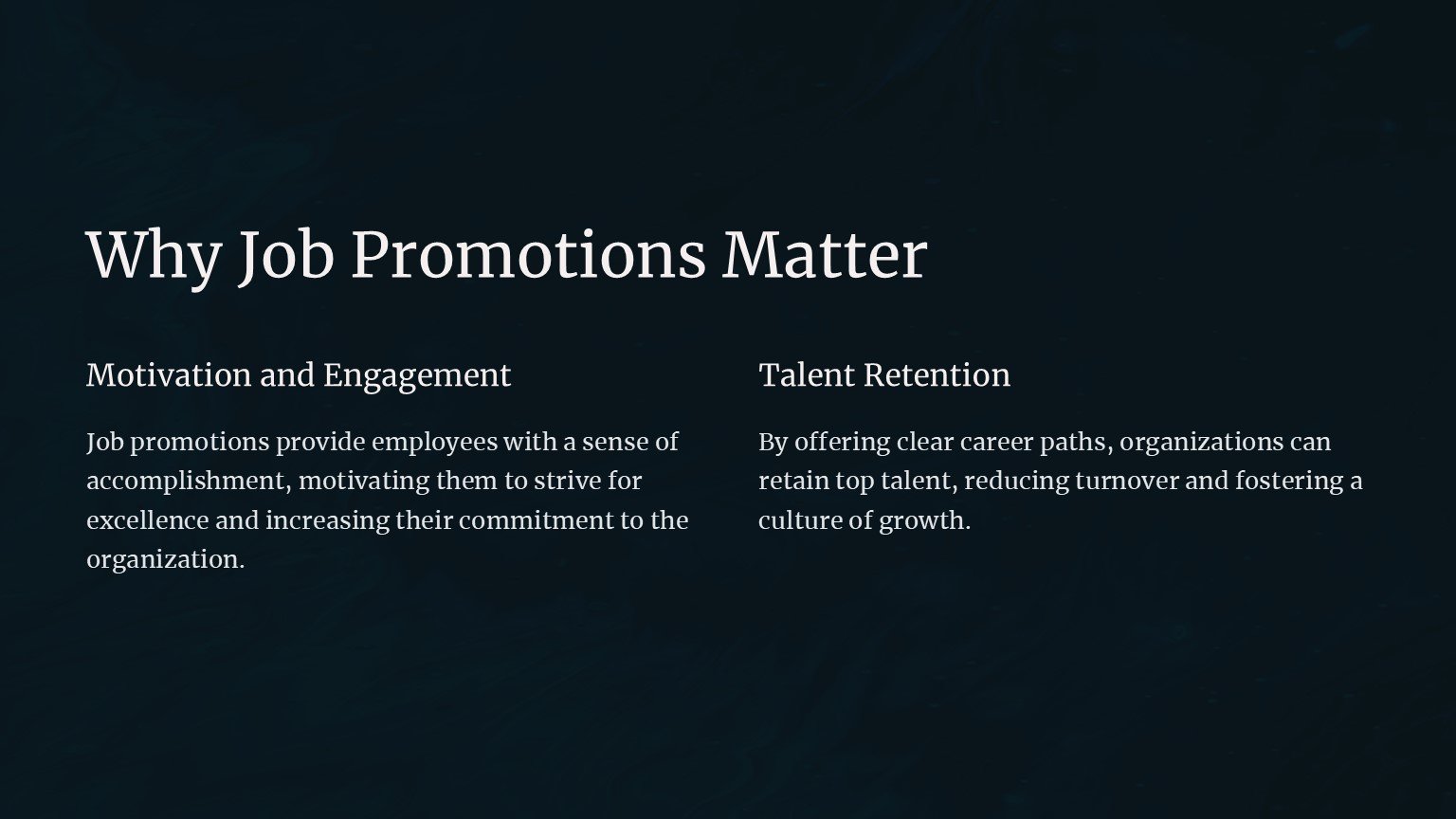 Why Job Promotions Matter

Motivation and Engagement

Job promotions provide employees with a sense of accomplishment, motivating them to strive for excellence and increasing their commitment to the organization.

Talent Retention

By offering clear career paths, organizations can retain top talent, reducing turnover and fostering a culture of growth.